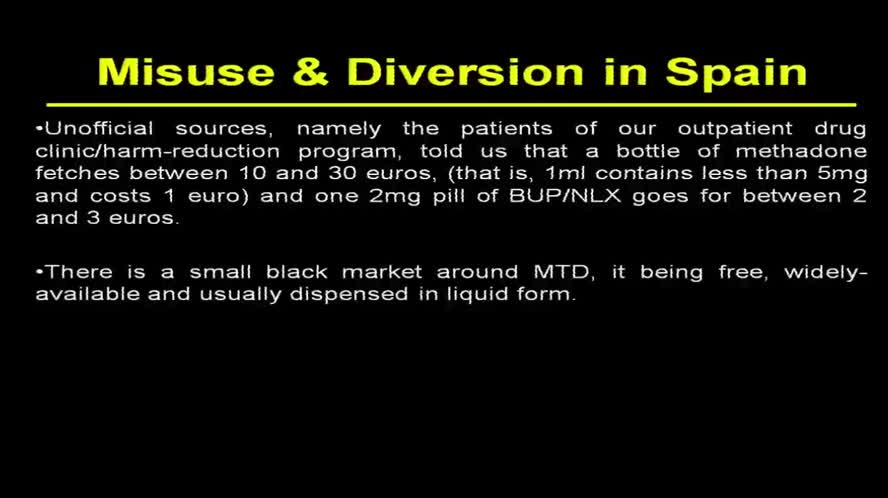 Misuse & Diversion in Spain

•Unofficial sources, namely the patients of our outpatient drug clinic/harm-reduction program, told us that a bottle of methadone fetches between 10 and 30 euros, (that is, 1ml contains less than 5mg and costs 1 euro) and one 2mg pill of BUP/NLX goes for between 2 and 3 euros.

•There is a small black market around MTD, it being free, widely-available and usually dispensed in liquid form.